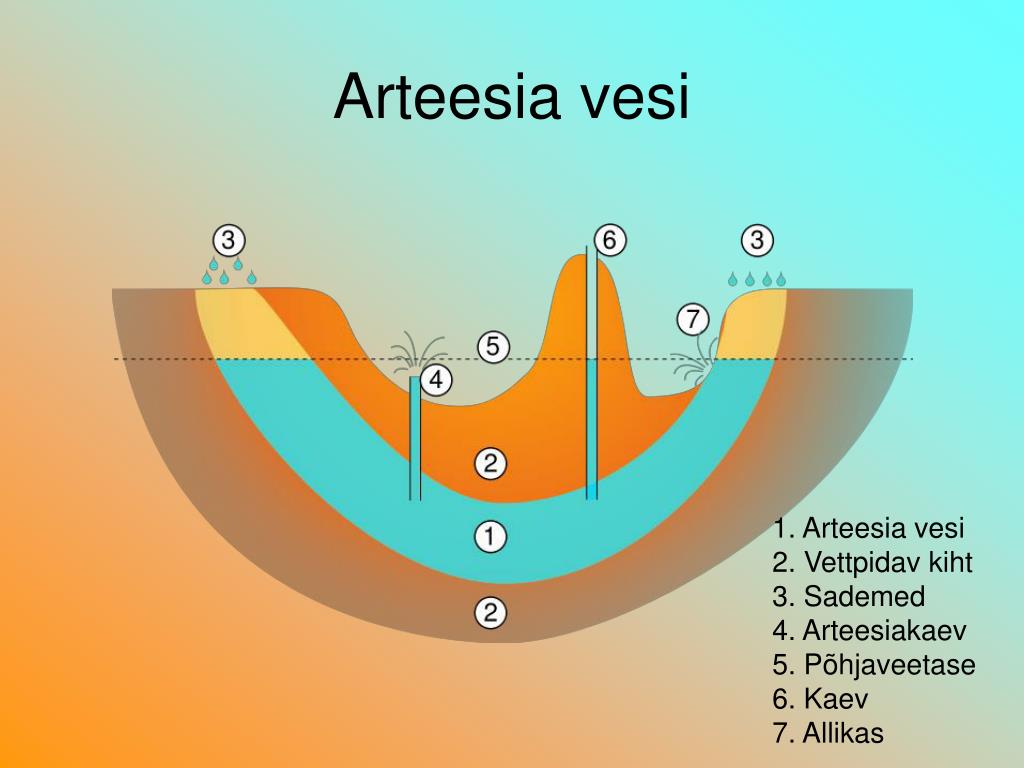 Arteesia vesi

3
6
3
7
5
4
2
1
2

1. Arteesia vesi
2. Vettpidav kiht
3. Sademed
4. Arteesiakaev
5. Põhjaveetase
6. Kaev
7. Allikas